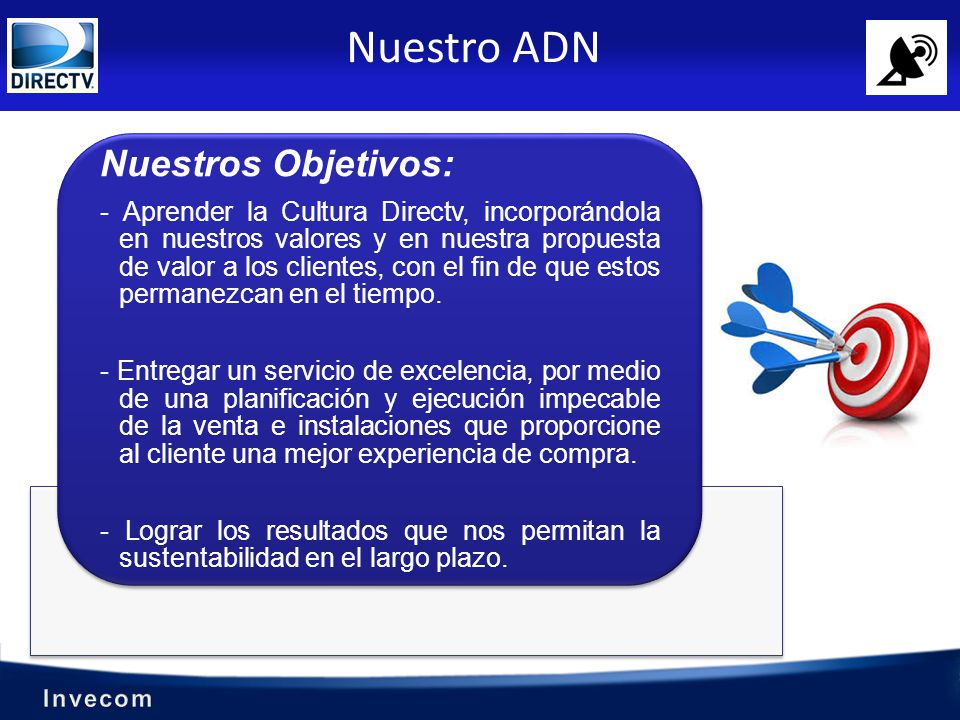 DIRECTV

Nuestro ADN

Nuestros Objetivos:

- Aprender la Cultura Directv, incorporándola en nuestros valores y en nuestra propuesta de valor a los clientes, con el fin de que estos permanezcan en el tiempo.

- Entregar un servicio de excelencia, por medio de una planificación y ejecución impecable de la venta e instalaciones que proporcione al cliente una mejor experiencia de compra.

- Lograr los resultados que nos permitan la sustentabilidad en el largo plazo.

Invecom